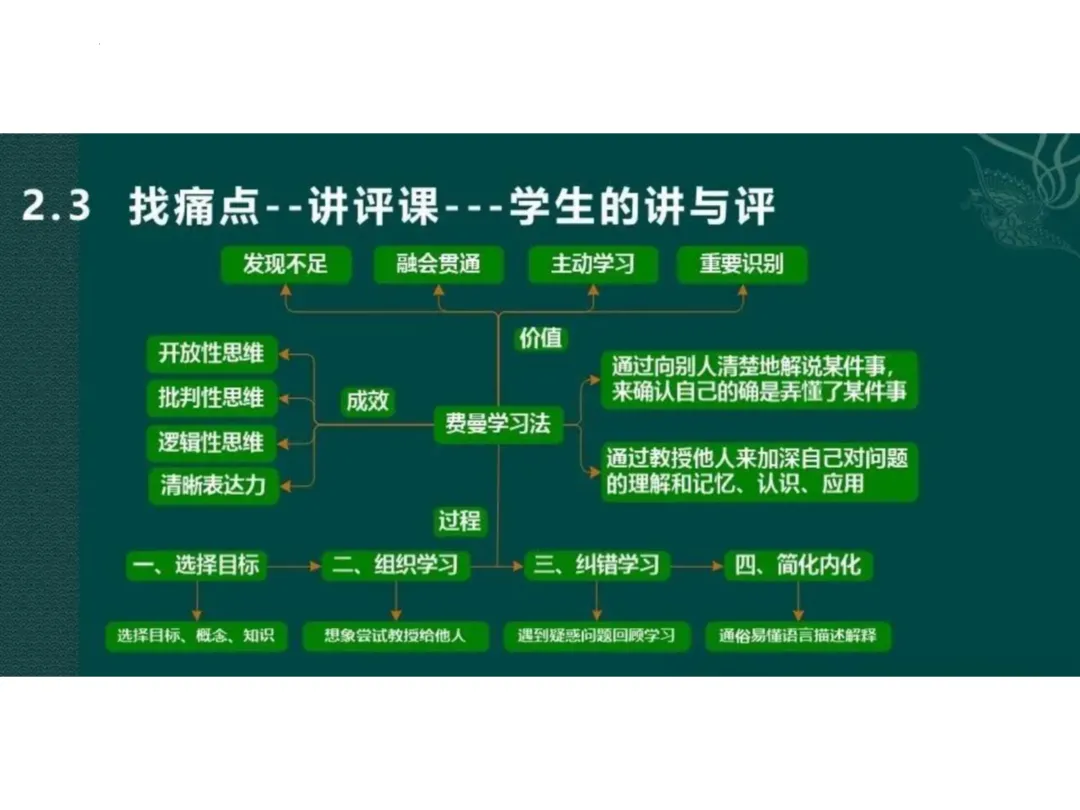 2.3 找痛点--讲评课---学生的讲与评

发现不足

融会贯通

主动学习

重要识别

价值

开放性思维

批判性思维

逻辑性思维

清晰表达力

成效

费曼学习法

通过向别人清楚地解说某件事，来确认自己的确是弄懂了某件事

通过教授他人来加深自己对问题的理解和记忆、认识、应用

过程

一、选择目标

二、组织学习

三、纠错学习

四、简化内化

选择目标、概念、知识

想象尝试教授给他人

遇到疑惑问题回顾学习

通俗易懂语言描述解释